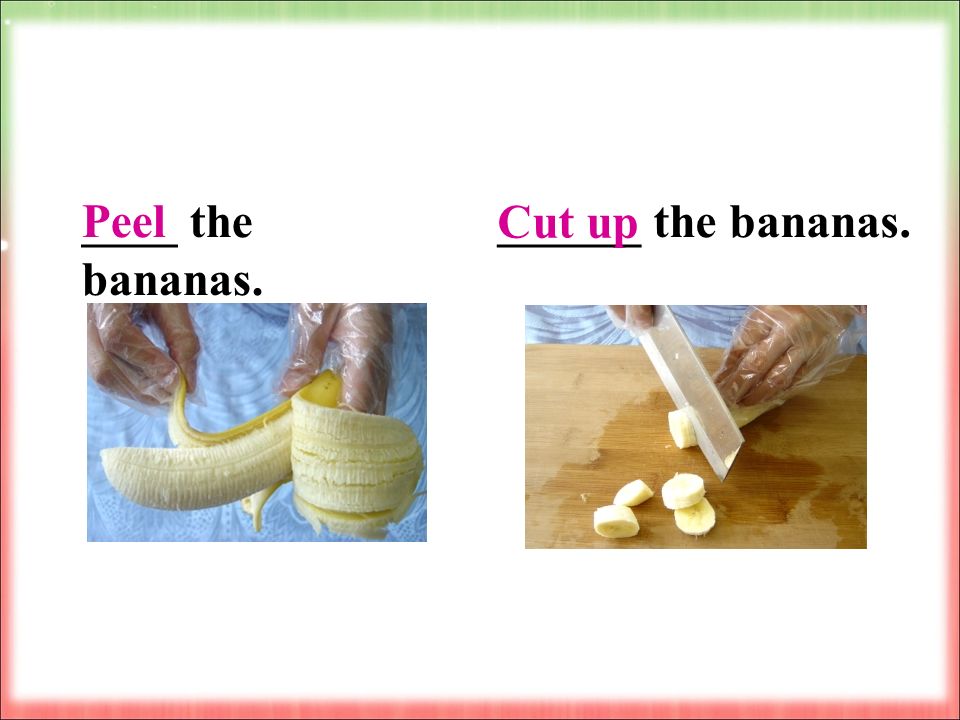 Peel the bananas.

Cut up the bananas.